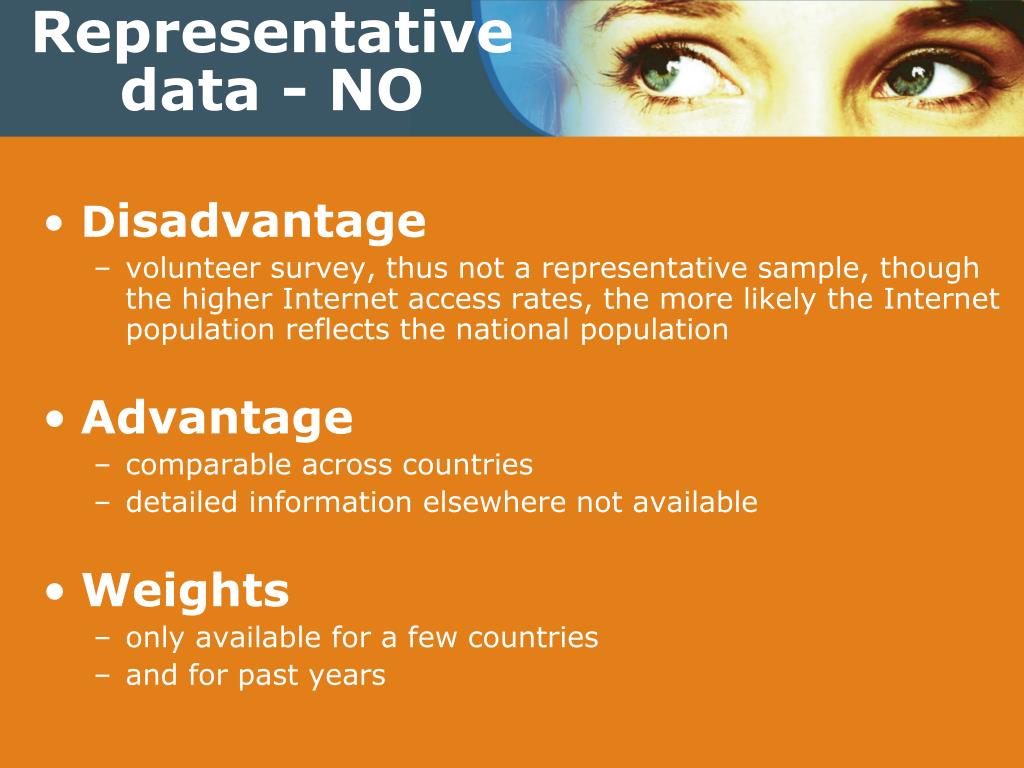 Representative data - NO

• Disadvantage
– volunteer survey, thus not a representative sample, though the higher Internet access rates, the more likely the Internet population reflects the national population

• Advantage
– comparable across countries
– detailed information elsewhere not available

• Weights
– only available for a few countries
– and for past years